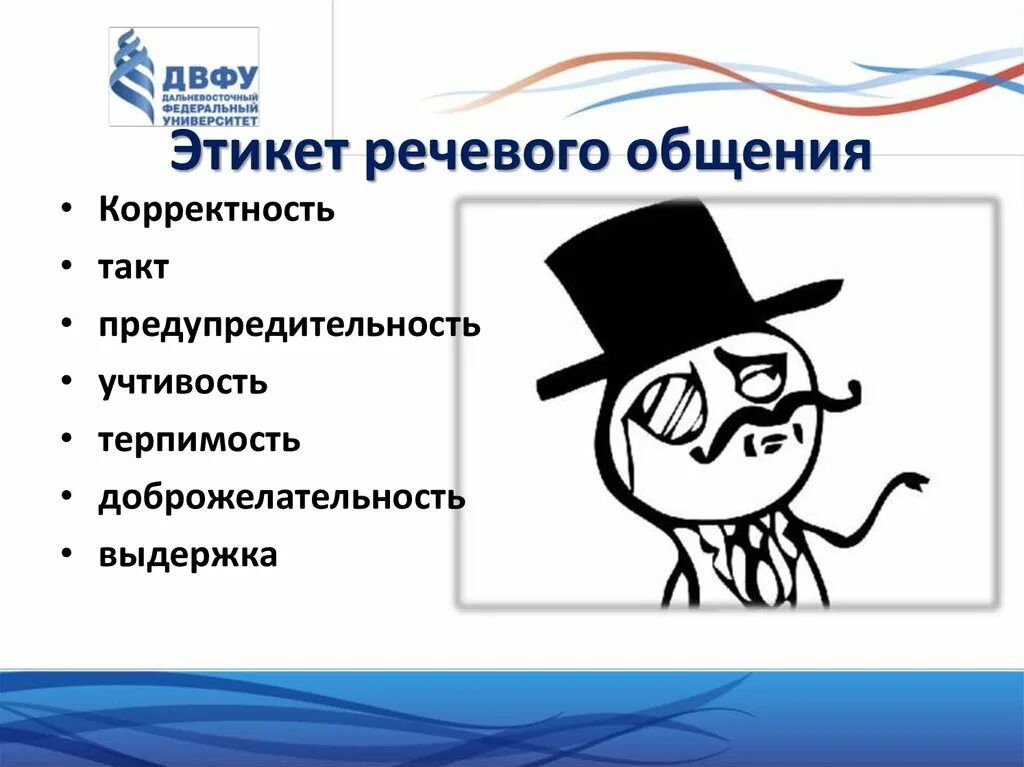 ДВФУ
ДАЛЬНЕВОСТОЧНЫЙ ФЕДЕРАЛЬНЫЙ УНИВЕРСИТЕТ

Этикет речевого общения

• Корректность
• такт
• предупредительность
• учтивость
• терпимость
• доброжелательность
• выдержка